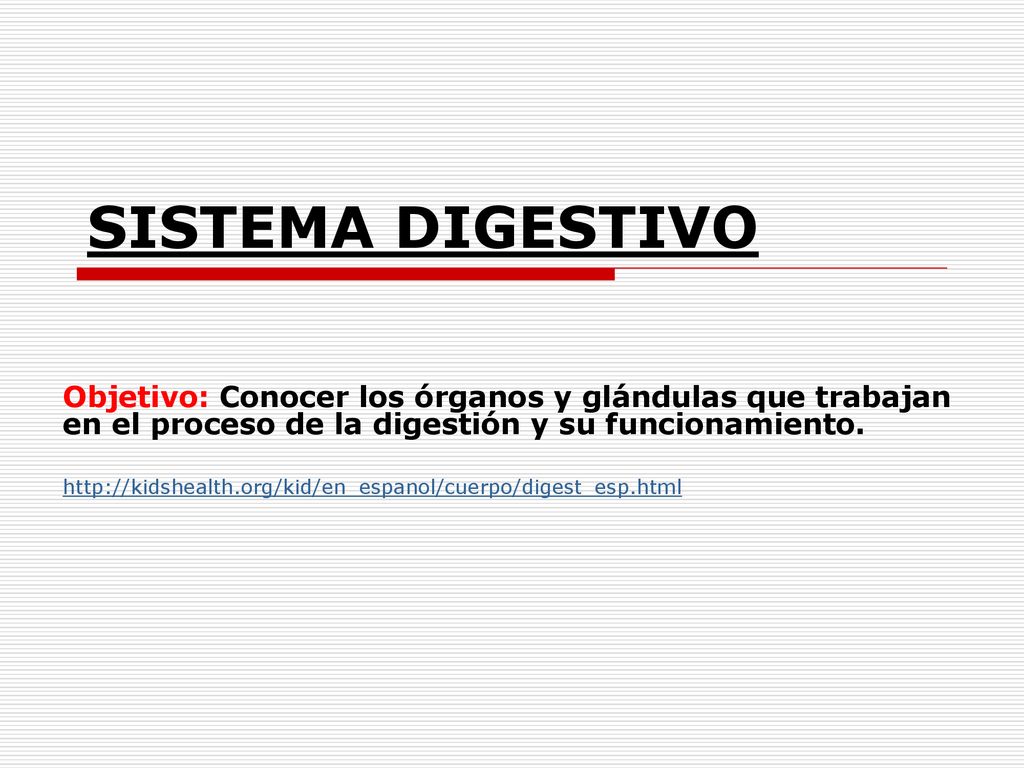 SISTEMA DIGESTIVO

Objetivo: Conocer los órganos y glándulas que trabajan en el proceso de la digestión y su funcionamiento.

http://kidshealth.org/kid/en_espanol/cuerpo/digest_esp.html